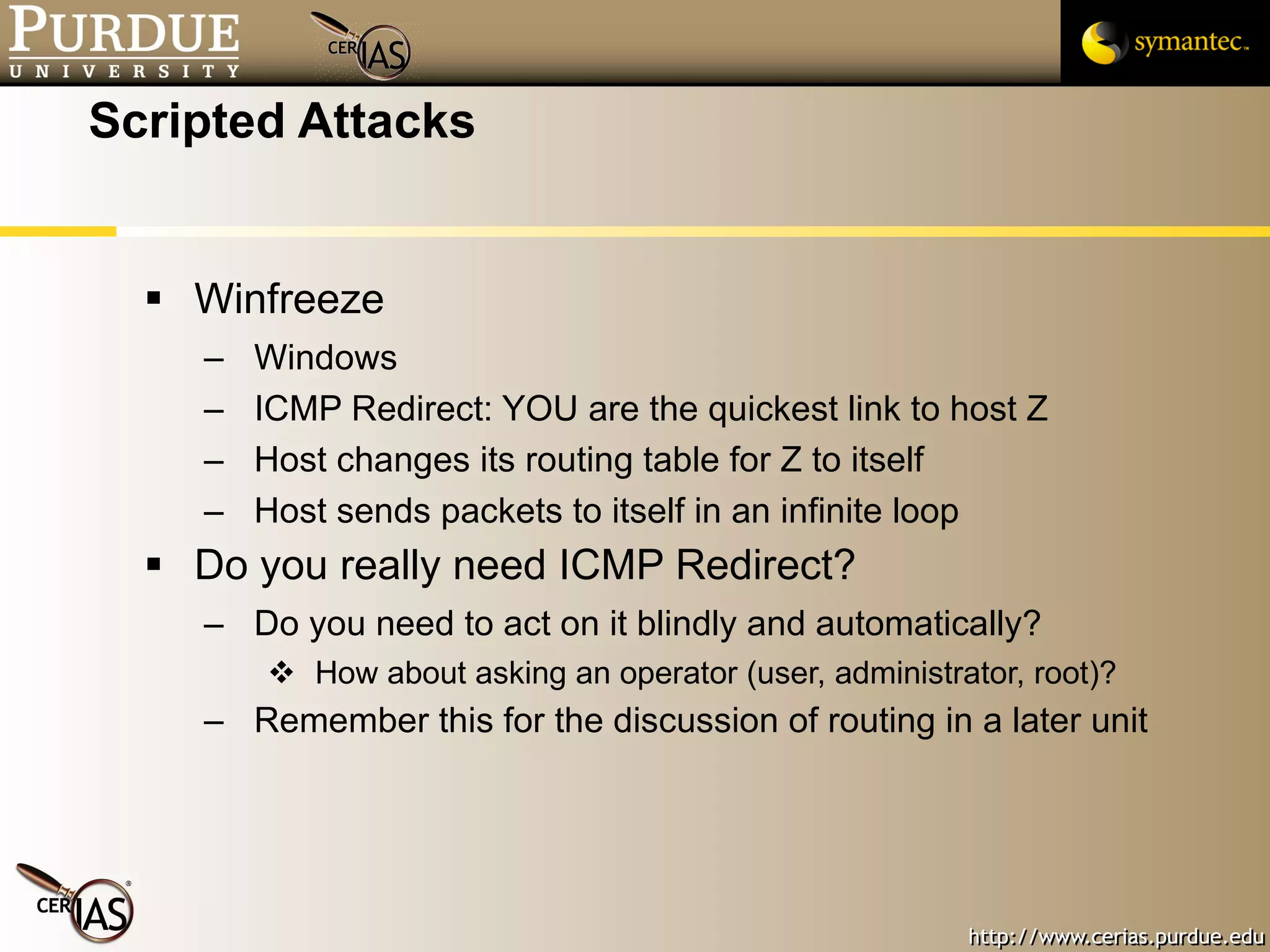 PURDUE
UNIVERSITY

CERIAS

symantec.

Scripted Attacks

▪ Winfreeze
– Windows
– ICMP Redirect: YOU are the quickest link to host Z
– Host changes its routing table for Z to itself
– Host sends packets to itself in an infinite loop
▪ Do you really need ICMP Redirect?
– Do you need to act on it blindly and automatically?
❖ How about asking an operator (user, administrator, root)?
– Remember this for the discussion of routing in a later unit

CERIAS

http://www.cerias.purdue.edu